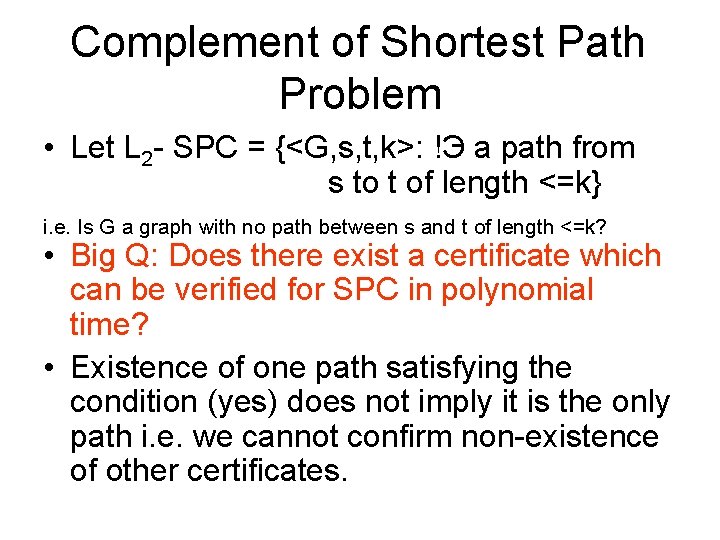 Complement of Shortest Path Problem

• Let $L_2$- SPC = {<G,s,t,k>: !Э a path from s to t of length <=k}

i.e. Is G a graph with no path between s and t of length <=k?

• Big Q: Does there exist a certificate which can be verified for SPC in polynomial time?

• Existence of one path satisfying the condition (yes) does not imply it is the only path i.e. we cannot confirm non-existence of other certificates.